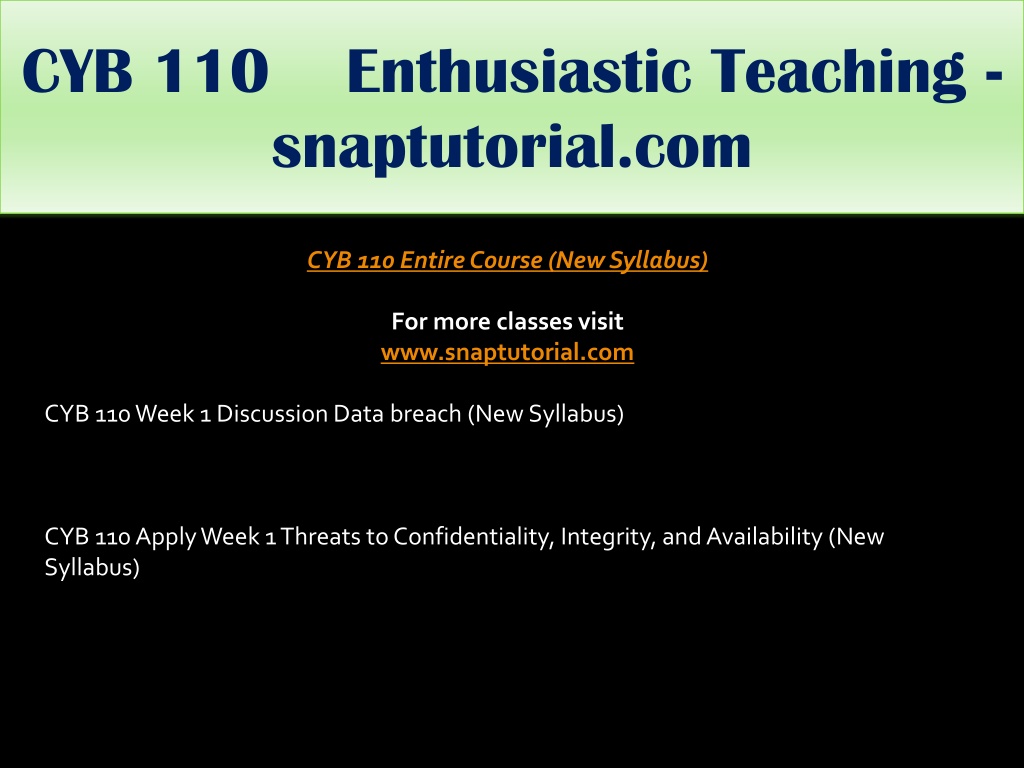 CYB 110 Enthusiastic Teaching - snaptutorial.com

CYB 110 Entire Course (New Syllabus)

For more classes visit
www.snaptutorial.com

CYB 110 Week 1 Discussion Data breach (New Syllabus)

CYB 110 Apply Week 1 Threats to Confidentiality, Integrity, and Availability (New Syllabus)